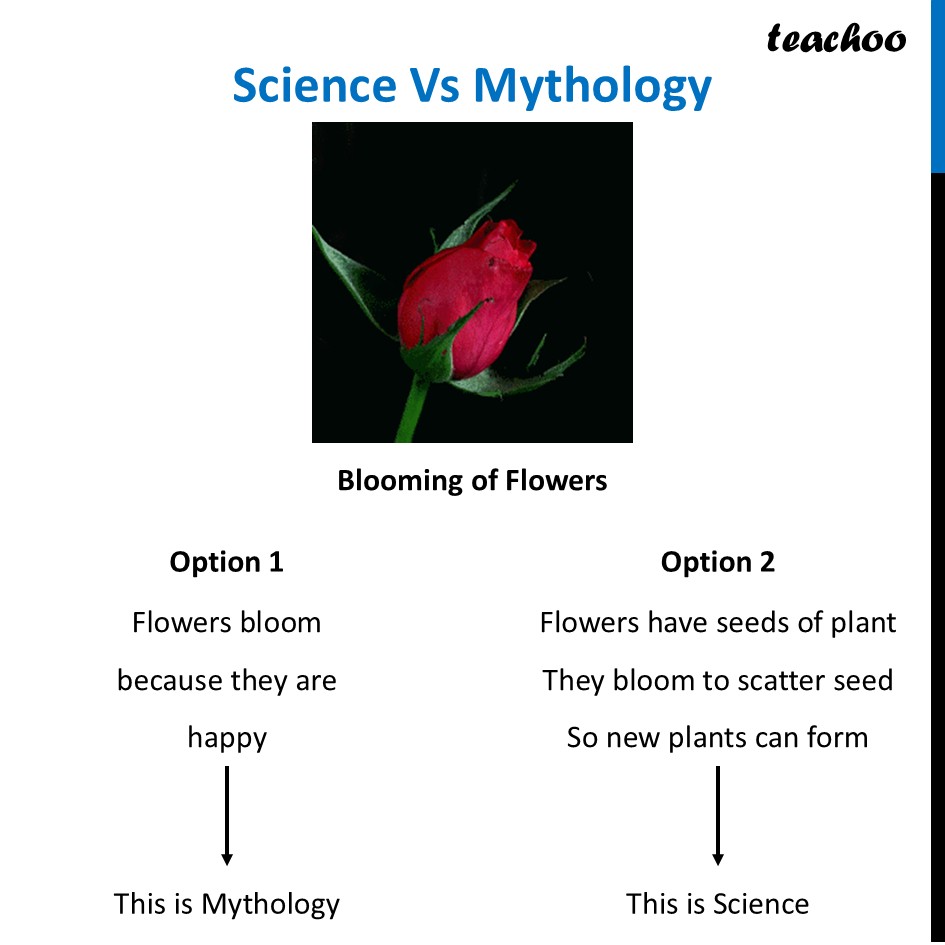 teachoo

Science Vs Mythology

Blooming of Flowers

Option 1

Flowers bloom because they are happy

This is Mythology

Option 2

Flowers have seeds of plant
They bloom to scatter seed
So new plants can form

This is Science